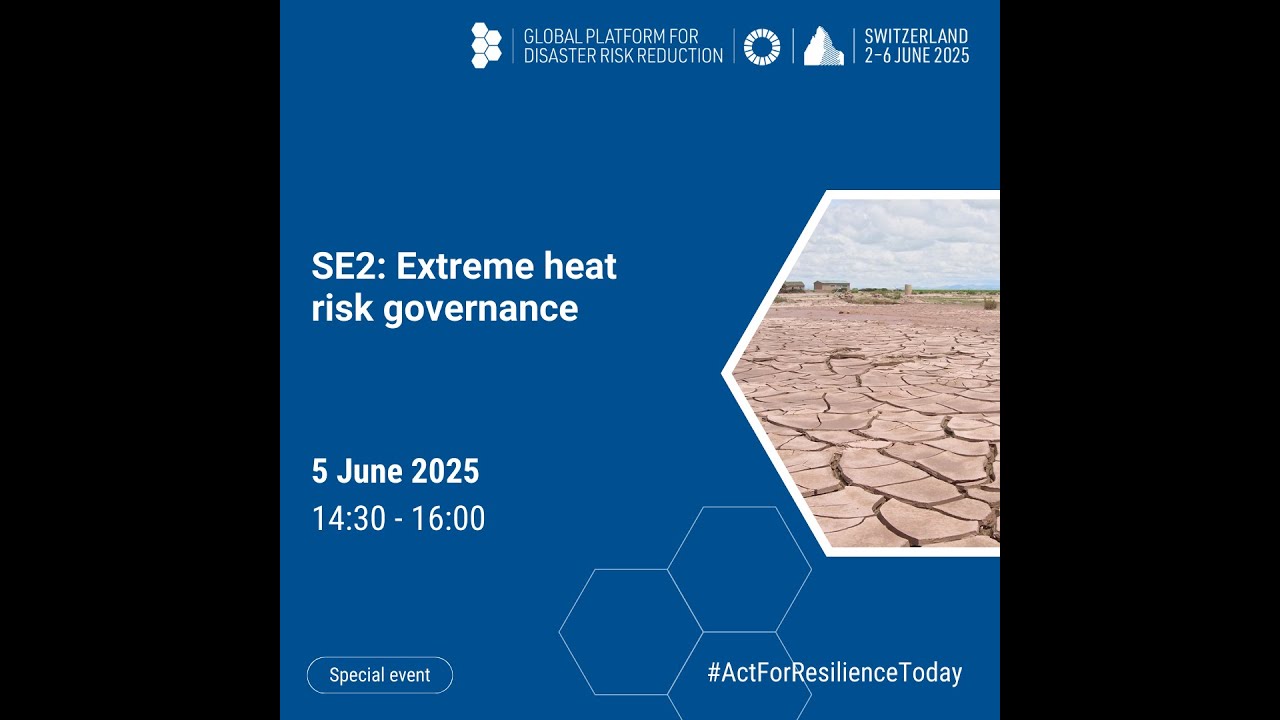 GLOBAL PLATFORM FOR DISASTER RISK REDUCTION

SWITZERLAND 2–6 JUNE 2025

SE2: Extreme heat risk governance

5 June 2025

14:30 - 16:00

Special event

#ActForResilienceToday